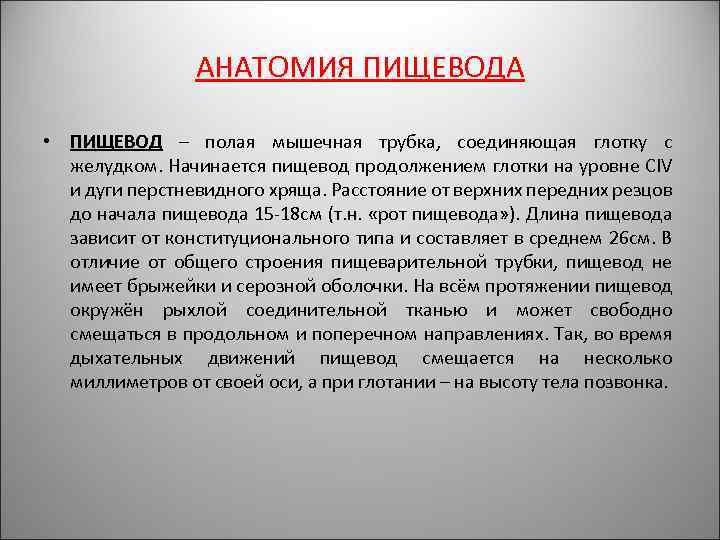 АНАТОМИЯ ПИЩЕВОДА

• ПИЩЕВОД – полая мышечная трубка, соединяющая глотку с желудком. Начинается пищевод продолжением глотки на уровне CIV и дуги перстневидного хряща. Расстояние от верхних передних резцов до начала пищевода 15-18см (т.н. «рот пищевода»). Длина пищевода зависит от конституционального типа и составляет в среднем 26см. В отличие от общего строения пищеварительной трубки, пищевод не имеет брыжейки и серозной оболочки. На всём протяжении пищевод окружён рыхлой соединительной тканью и может свободно смещаться в продольном и поперечном направлениях. Так, во время дыхательных движений пищевод смещается на несколько миллиметров от своей оси, а при глотании – на высоту тела позвонка.